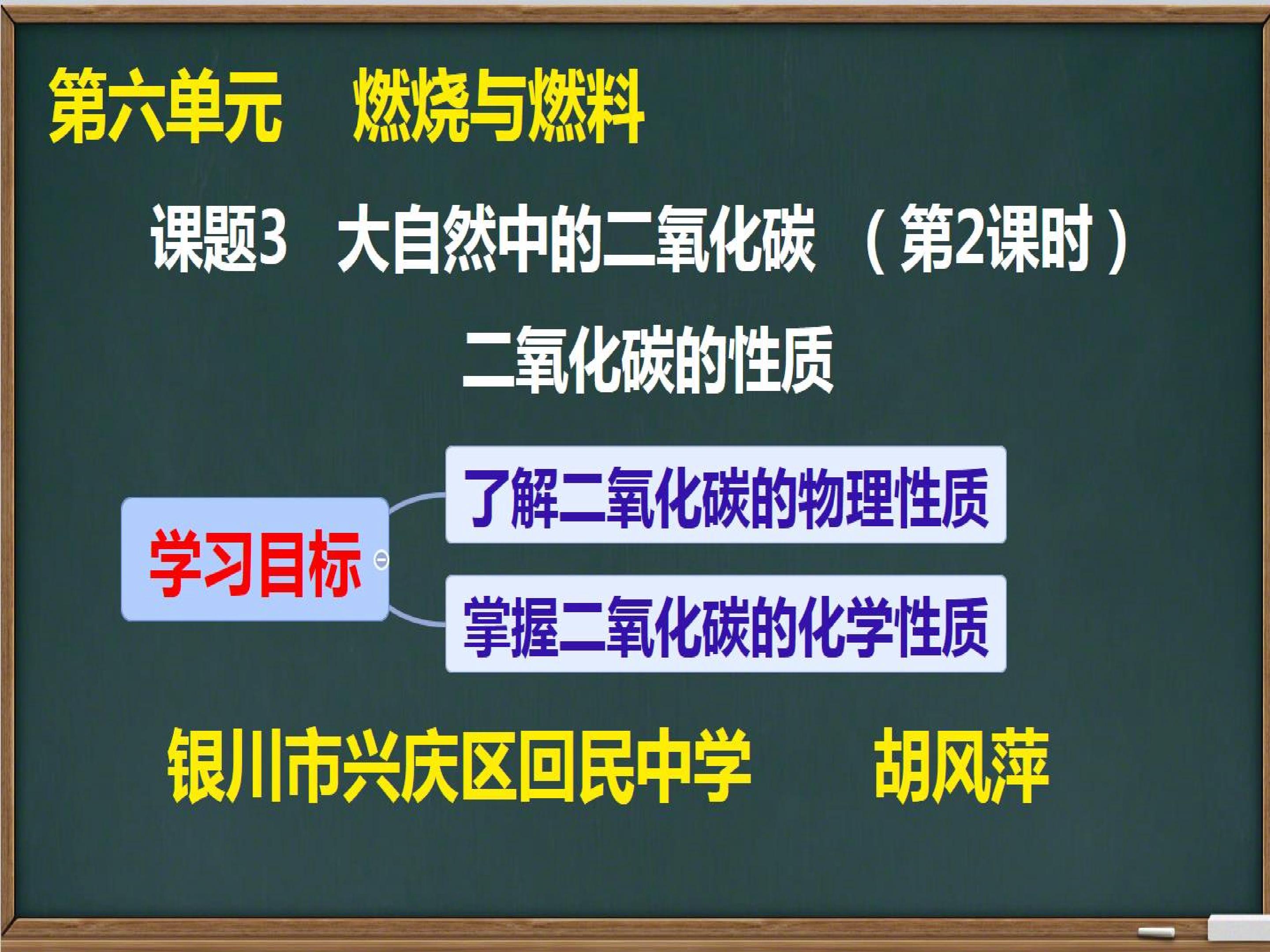 第六单元　燃烧与燃料

课题3　大自然中的二氧化碳　（第2课时）

二氧化碳的性质

学习目标

了解二氧化碳的物理性质

掌握二氧化碳的化学性质

银川市兴庆区回民中学　　胡风萍